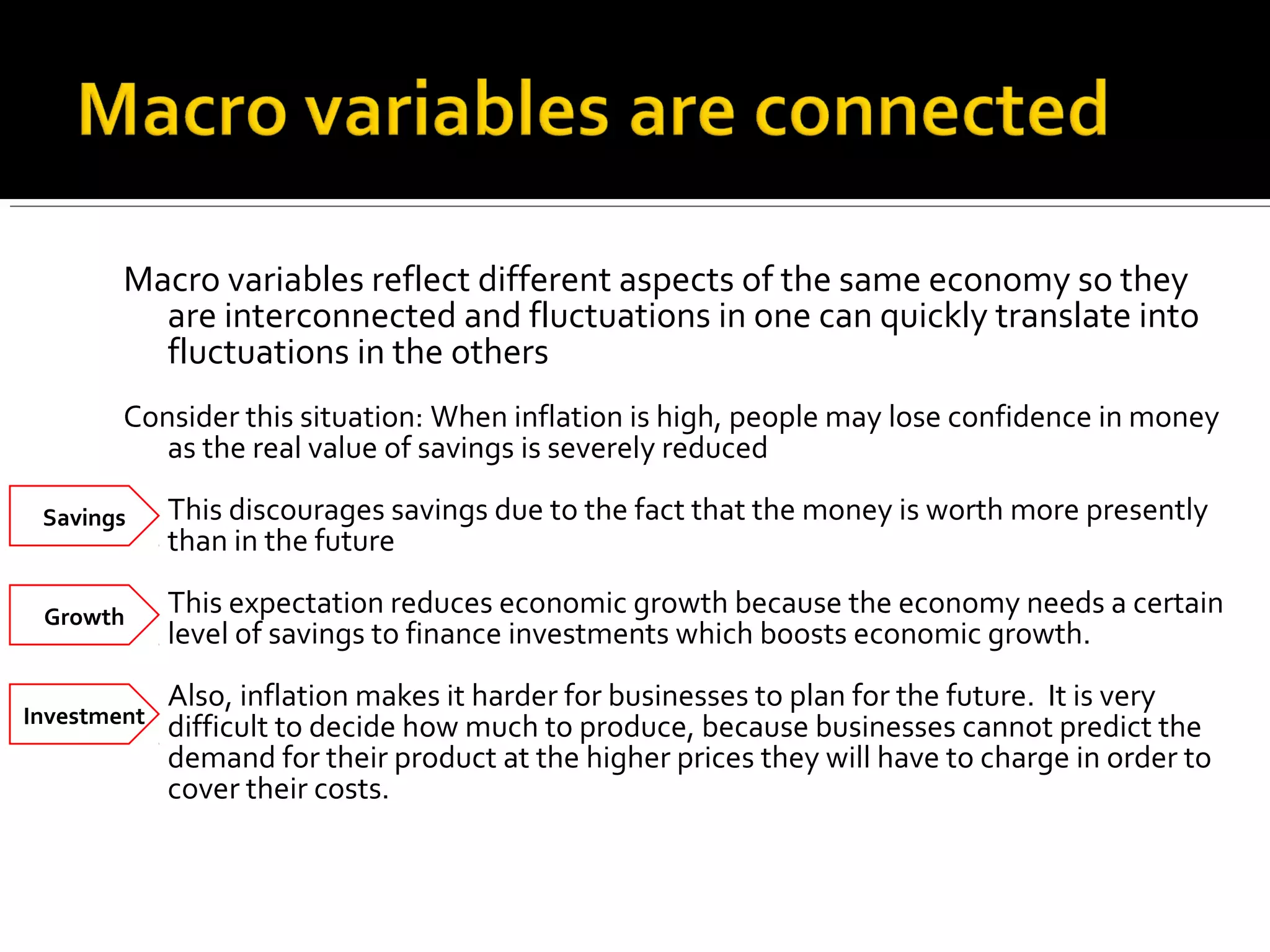 Macro variables are connected

Macro variables reflect different aspects of the same economy so they are interconnected and fluctuations in one can quickly translate into fluctuations in the others

Consider this situation: When inflation is high, people may lose confidence in money as the real value of savings is severely reduced

Savings

This discourages savings due to the fact that the money is worth more presently than in the future

Growth

This expectation reduces economic growth because the economy needs a certain level of savings to finance investments which boosts economic growth.

Investment

Also, inflation makes it harder for businesses to plan for the future. It is very difficult to decide how much to produce, because businesses cannot predict the demand for their product at the higher prices they will have to charge in order to cover their costs.